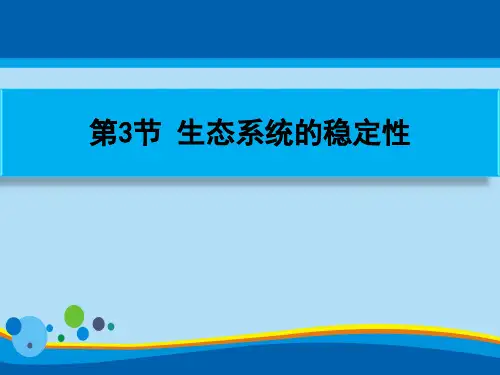 第3节 生态系统的稳定性